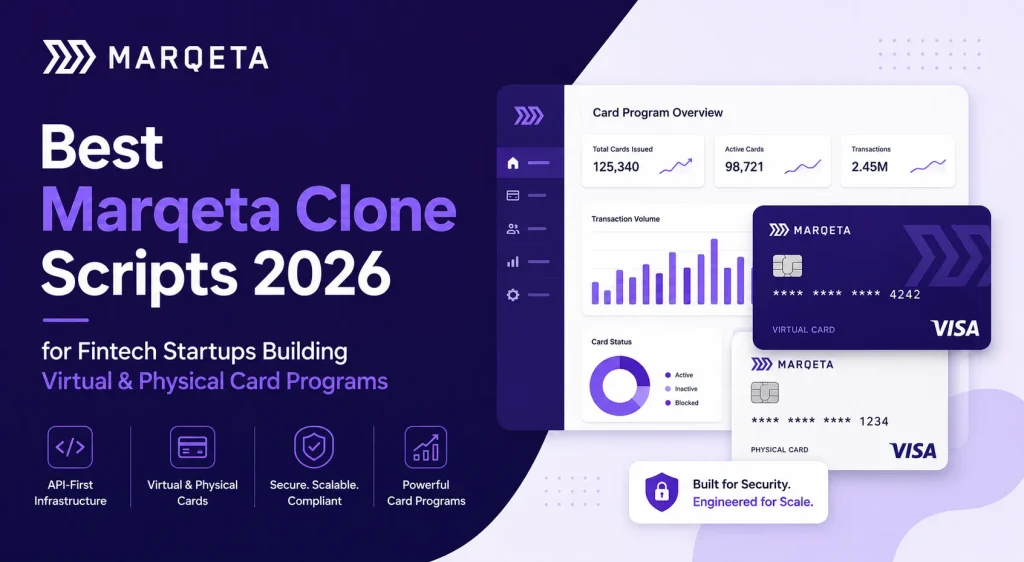 MARQETA

Best Marqeta Clone Scripts 2026

for Fintech Startups Building Virtual & Physical Card Programs

API-First Infrastructure

Virtual & Physical Cards

Secure. Scalable. Compliant

Powerful Card Programs

Card Program Overview

Total Cards Issued
125,340

Active Cards
98,721

Transactions
2.45M

Transaction Volume

Card Status

Active
Inactive
Blocked

MARQETA
**** **** **** 4242
VIRTUAL CARD
VISA

MARQETA
**** **** **** 1234
PHYSICAL CARD
VISA

Built for Security.
Engineered for Scale.